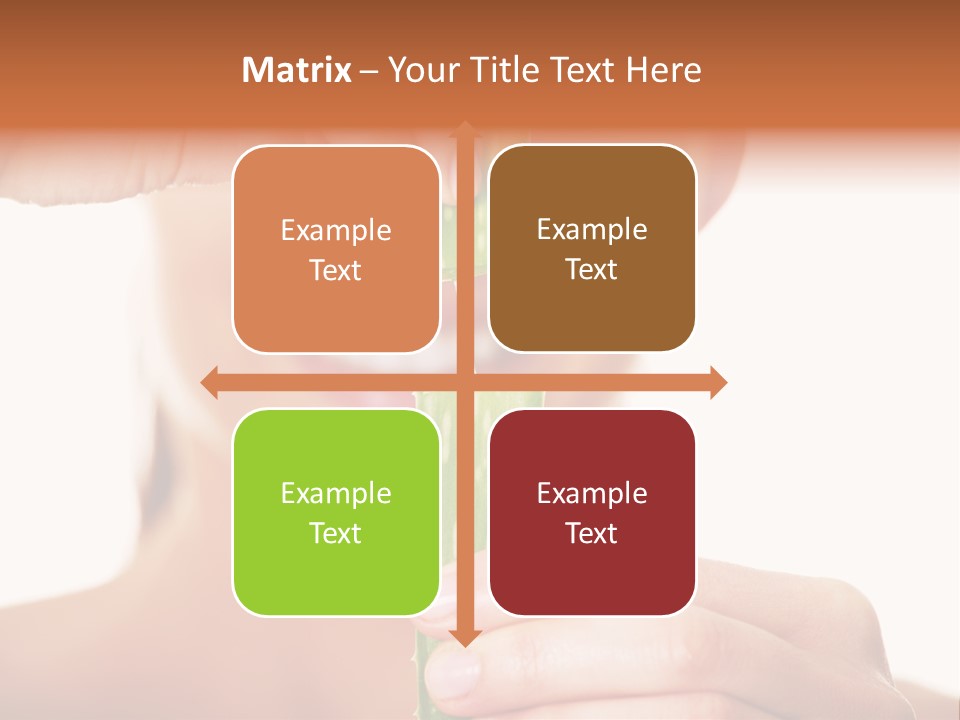 Matrix – Your Title Text Here

Example Text

Example Text

Example Text

Example Text